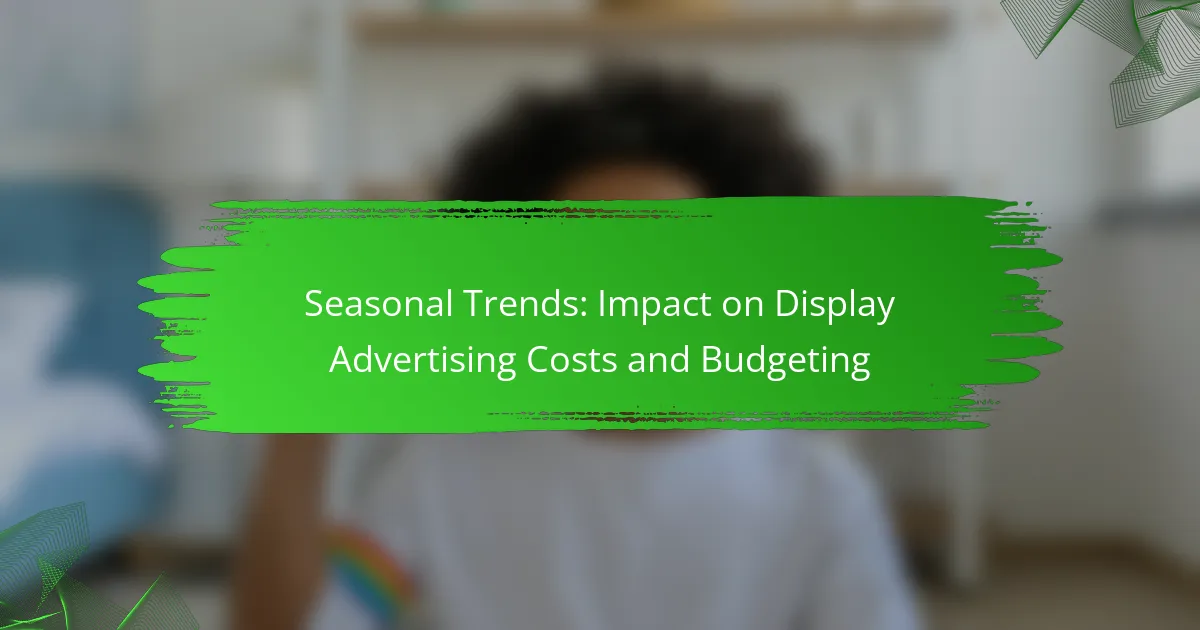 Seasonal Trends: Impact on Display Advertising Costs and Budgeting